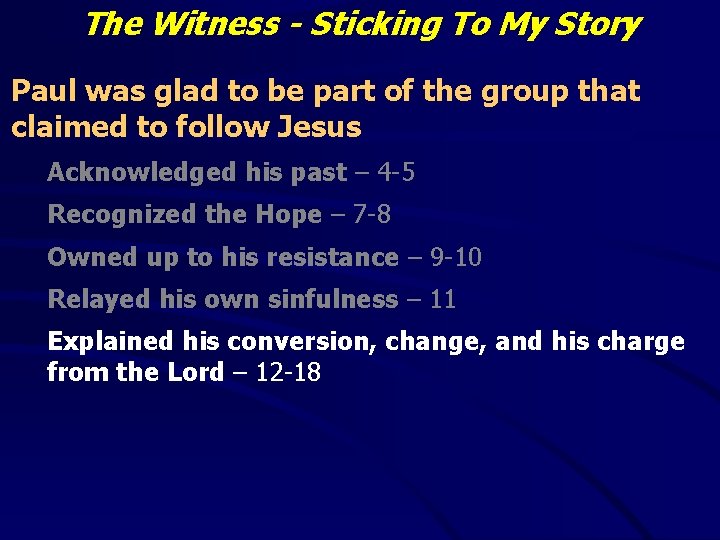 The Witness - Sticking To My Story

Paul was glad to be part of the group that claimed to follow Jesus

Acknowledged his past – 4-5

Recognized the Hope – 7-8

Owned up to his resistance – 9-10

Relayed his own sinfulness – 11

Explained his conversion, change, and his charge from the Lord – 12-18